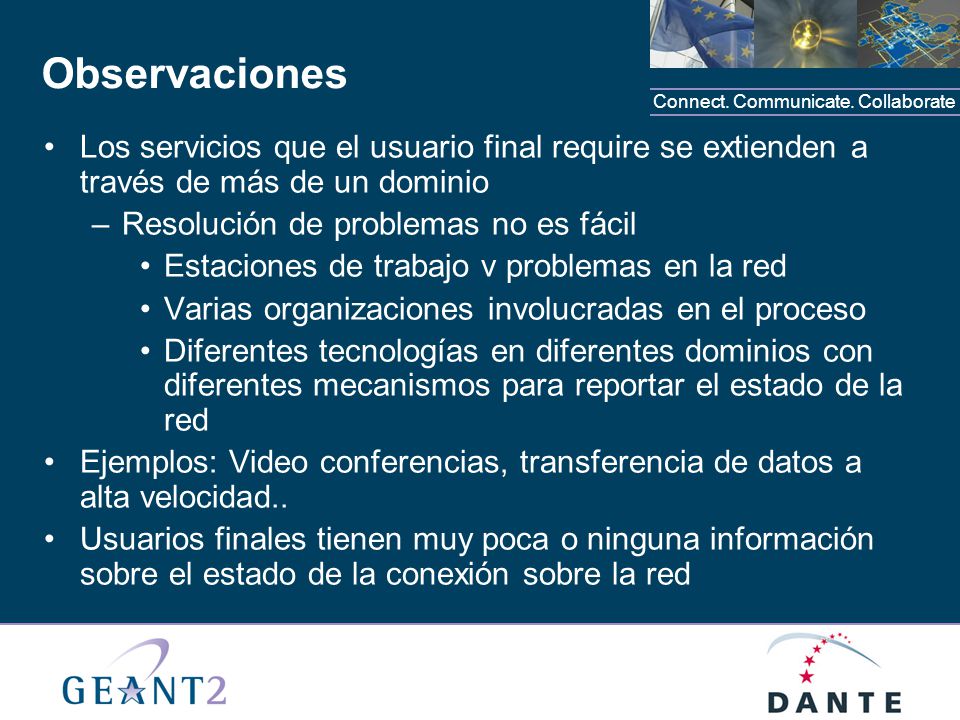 Observaciones

Connect. Communicate. Collaborate

• Los servicios que el usuario final require se extienden a través de más de un dominio
– Resolución de problemas no es fácil
• Estaciones de trabajo v problemas en la red
• Varias organizaciones involucradas en el proceso
• Diferentes tecnologías en diferentes dominios con diferentes mecanismos para reportar el estado de la red
• Ejemplos: Video conferencias, transferencia de datos a alta velocidad..
• Usuarios finales tienen muy poca o ninguna información sobre el estado de la conexión sobre la red

GEANT2

DANTE